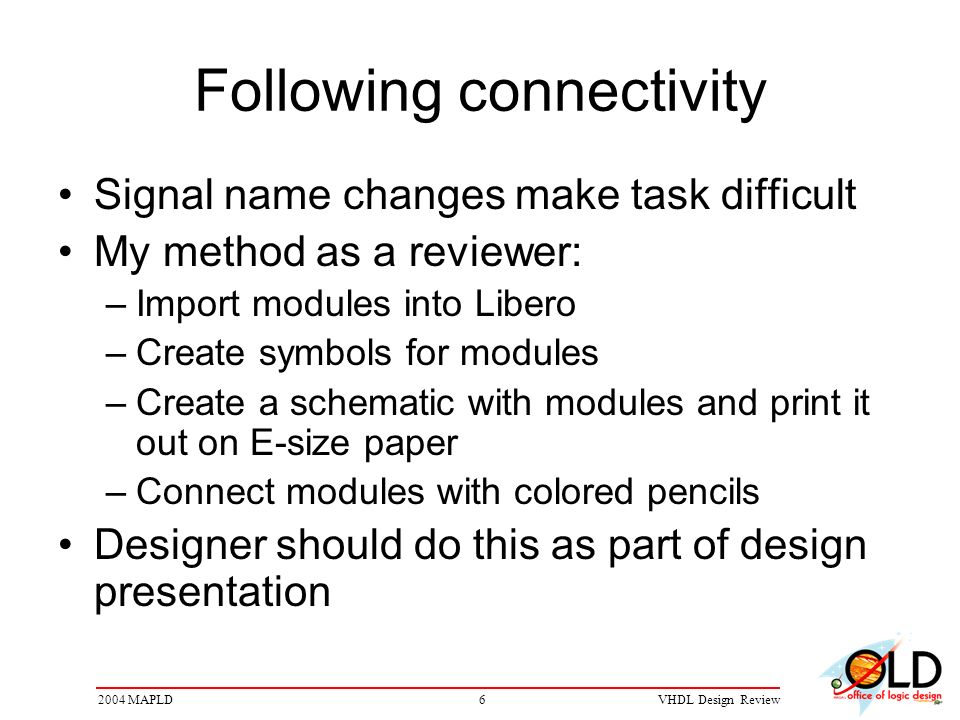 Following connectivity

• Signal name changes make task difficult
• My method as a reviewer:
– Import modules into Libero
– Create symbols for modules
– Create a schematic with modules and print it out on E-size paper
– Connect modules with colored pencils
• Designer should do this as part of design presentation

2004 MAPLD 6 VHDL Design Review

OLD
office of logic design